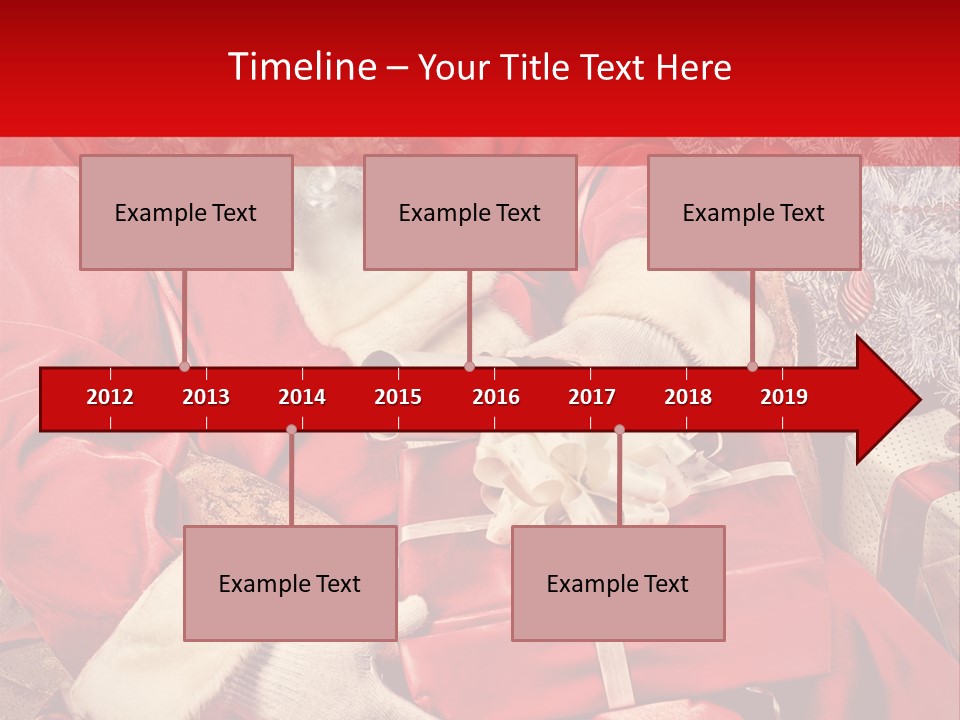 Timeline – Your Title Text Here

Example Text

Example Text

Example Text

2012 2013 2014 2015 2016 2017 2018 2019

Example Text

Example Text